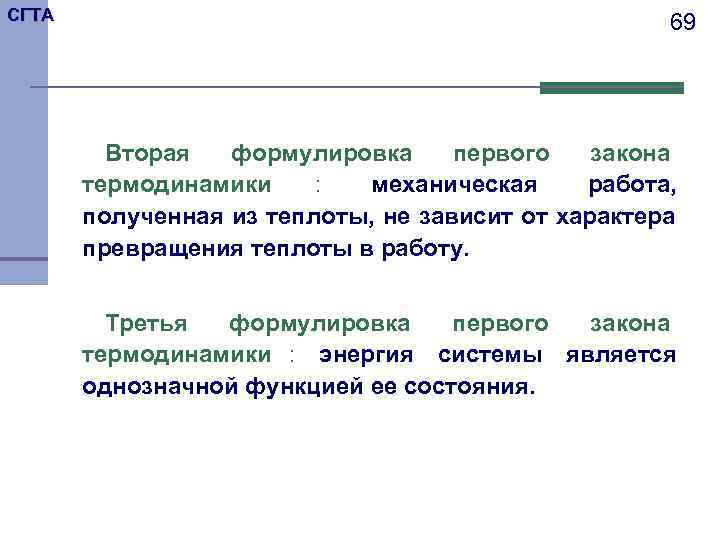 СГТА

69

Вторая формулировка первого закона термодинамики : механическая работа, полученная из теплоты, не зависит от характера превращения теплоты в работу.

Третья формулировка первого закона термодинамики : энергия системы является однозначной функцией ее состояния.